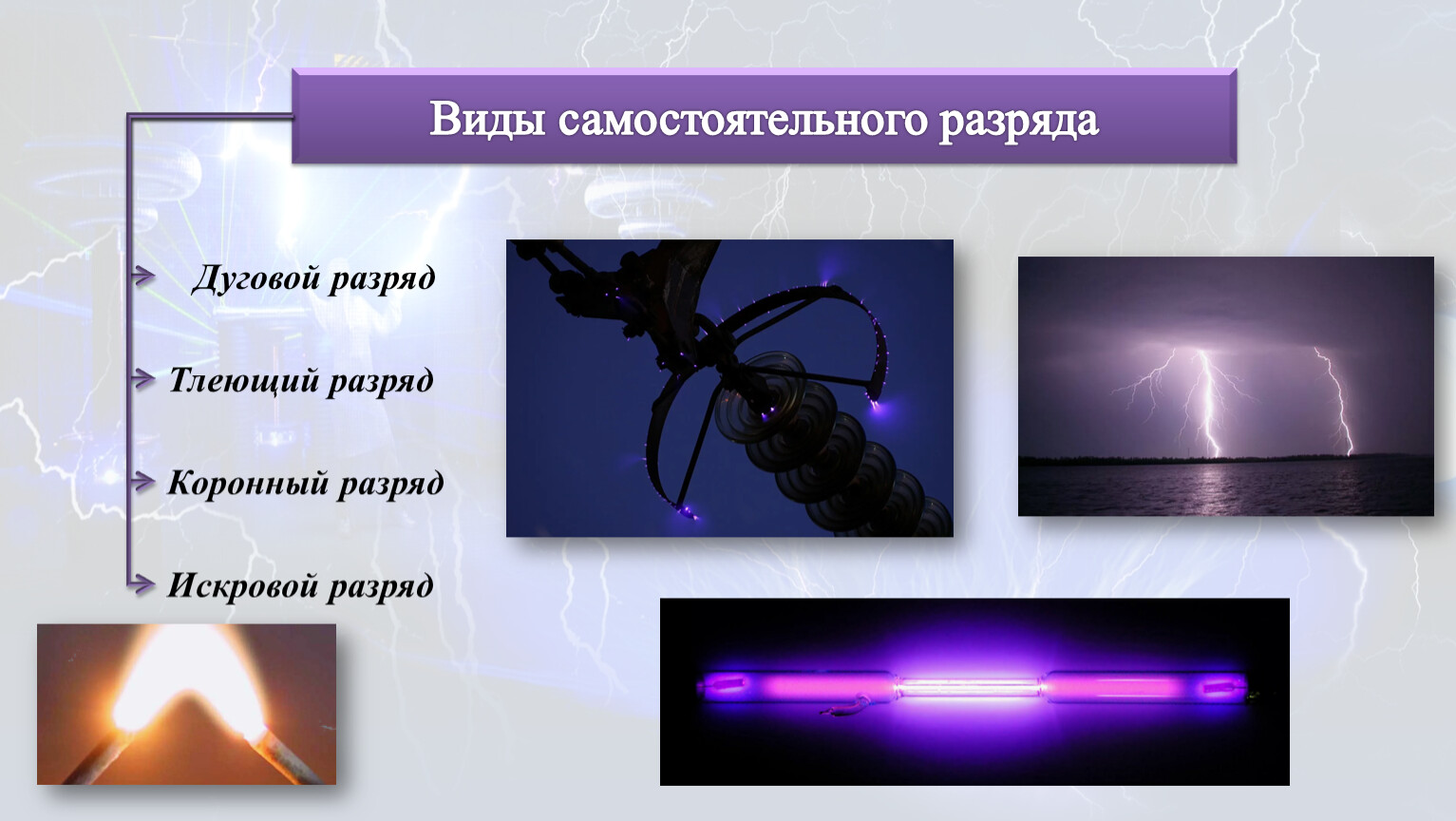 Виды самостоятельного разряда

Дуговой разряд

Тлеющий разряд

Коронный разряд

Искровой разряд